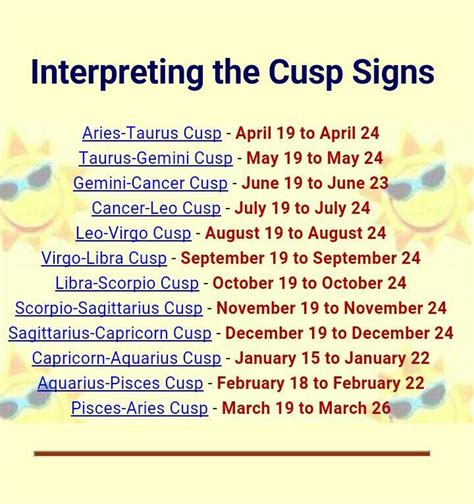 Interpreting the Cusp Signs

Aries-Taurus Cusp - April 19 to April 24
Taurus-Gemini Cusp - May 19 to May 24
Gemini-Cancer Cusp - June 19 to June 23
Cancer-Leo Cusp - July 19 to July 24
Leo-Virgo Cusp - August 19 to August 24
Virgo-Libra Cusp - September 19 to September 24
Libra-Scorpio Cusp - October 19 to October 24
Scorpio-Sagittarius Cusp - November 19 to November 24
Sagittarius-Capricorn Cusp - December 19 to December 24
Capricorn-Aquarius Cusp - January 15 to January 22
Aquarius-Pisces Cusp - February 18 to February 22
Pisces-Aries Cusp - March 19 to March 26